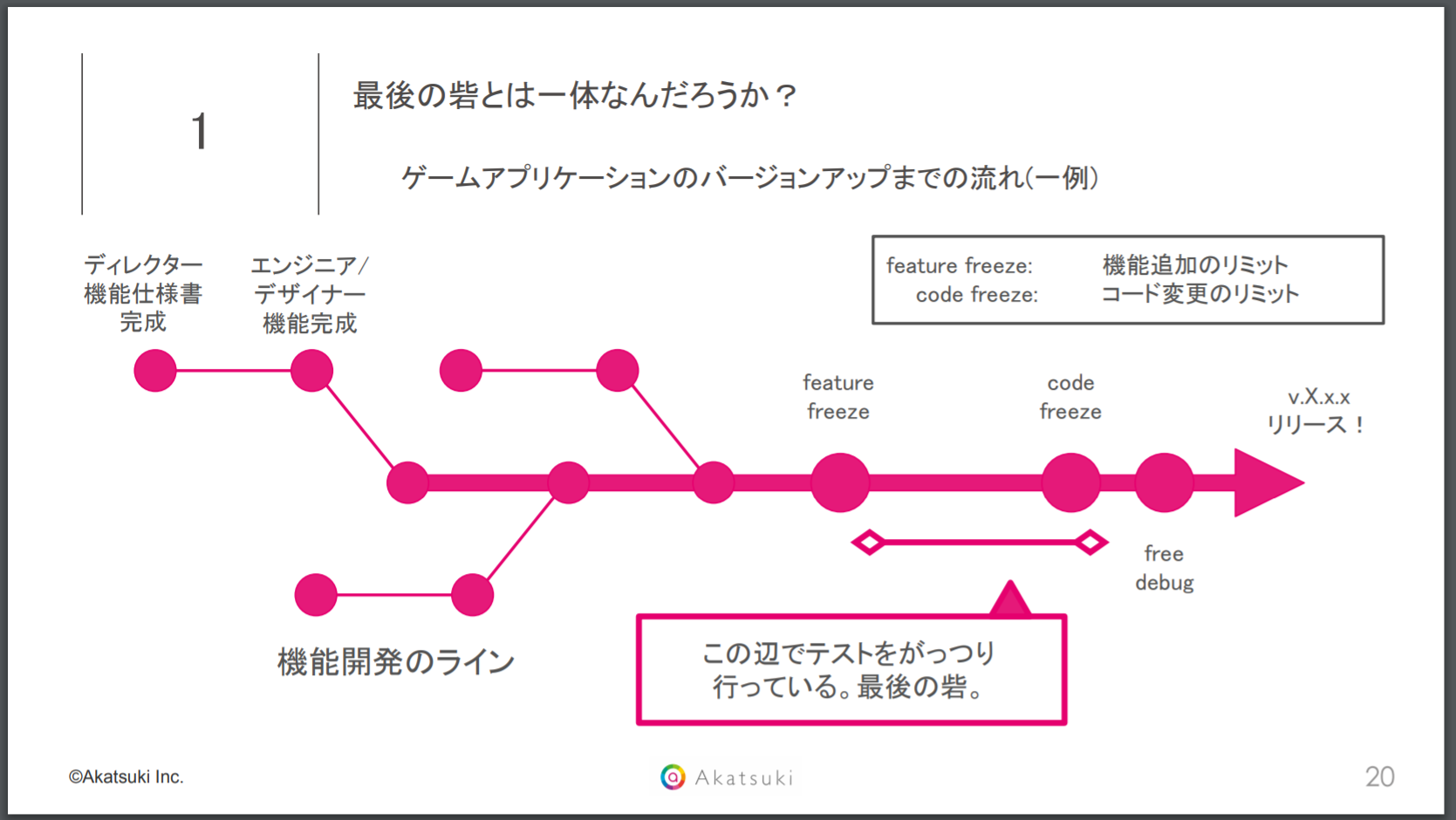 1

最後の砦とは一体なんだろうか？

ゲームアプリケーションのバージョンアップまでの流れ(一例)

feature freeze: 機能追加のリミット
code freeze: コード変更のリミット

ディレクター
機能仕様書
完成

エンジニア/
デザイナー
機能完成

feature
freeze

code
freeze

v.X.x.x
リリース！

free
debug

機能開発のライン

この辺でテストをがっつり
行っている。最後の砦。

©Akatsuki Inc.

Akatsuki

20